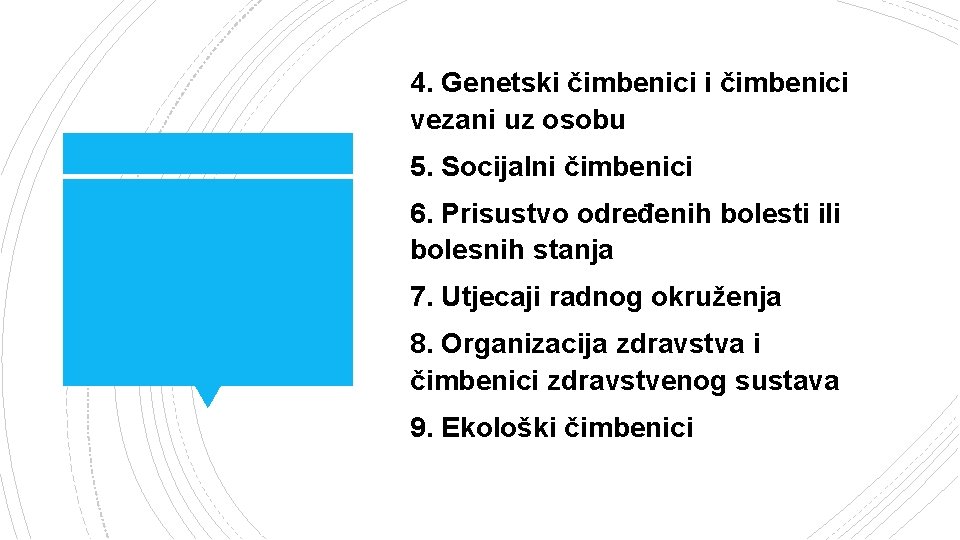 4. Genetski čimbenici i čimbenici vezani uz osobu

5. Socijalni čimbenici

6. Prisustvo određenih bolesti ili bolesnih stanja

7. Utjecaji radnog okruženja

8. Organizacija zdravstva i čimbenici zdravstvenog sustava

9. Ekološki čimbenici